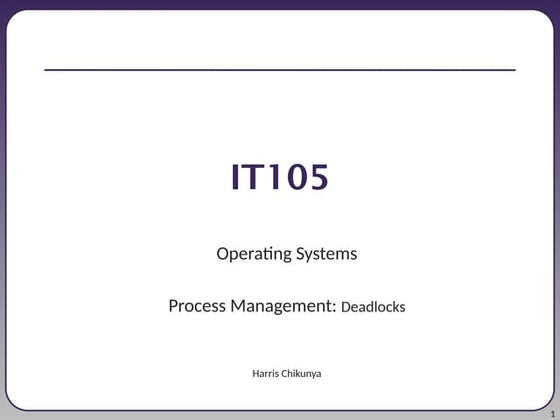 IT105

Operating Systems

Process Management: Deadlocks

Harris Chikunya

1